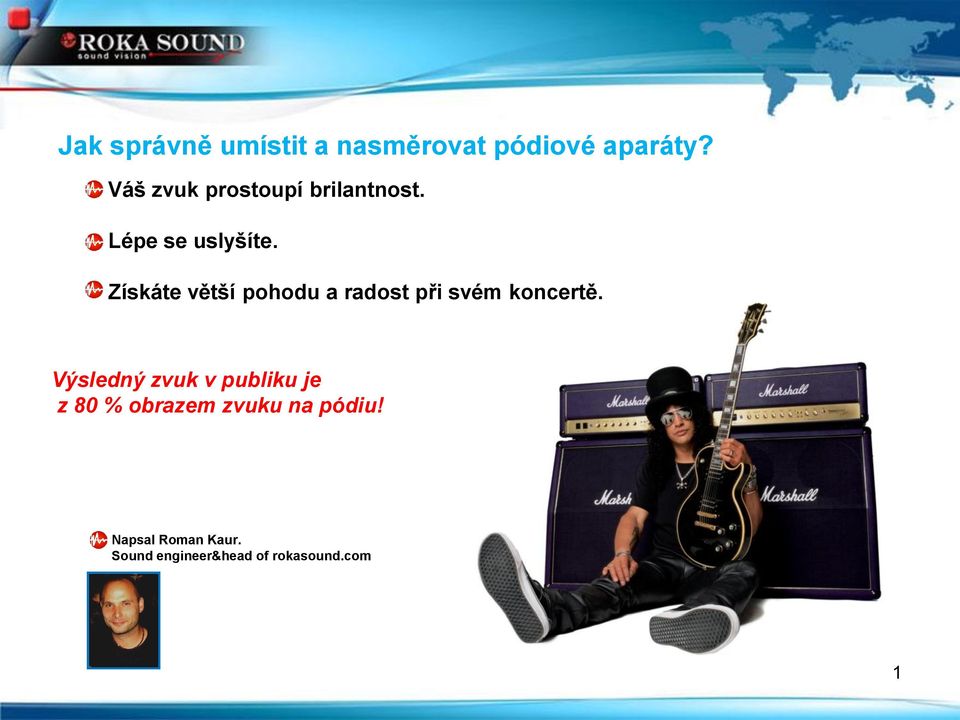 ROKA SOUND
sound vision

Jak správně umístit a nasměrovat pódiové aparáty?

Váš zvuk prostoupí brilantnost.

Lépe se uslyšíte.

Získáte větší pohodu a radost při svém koncertě.

Výsledný zvuk v publiku je z 80 % obrazem zvuku na pódiu!

Marshall

Marshall

Marshall

Marshall

Napsal Roman Kaur.
Sound engineer&head of rokasound.com

1